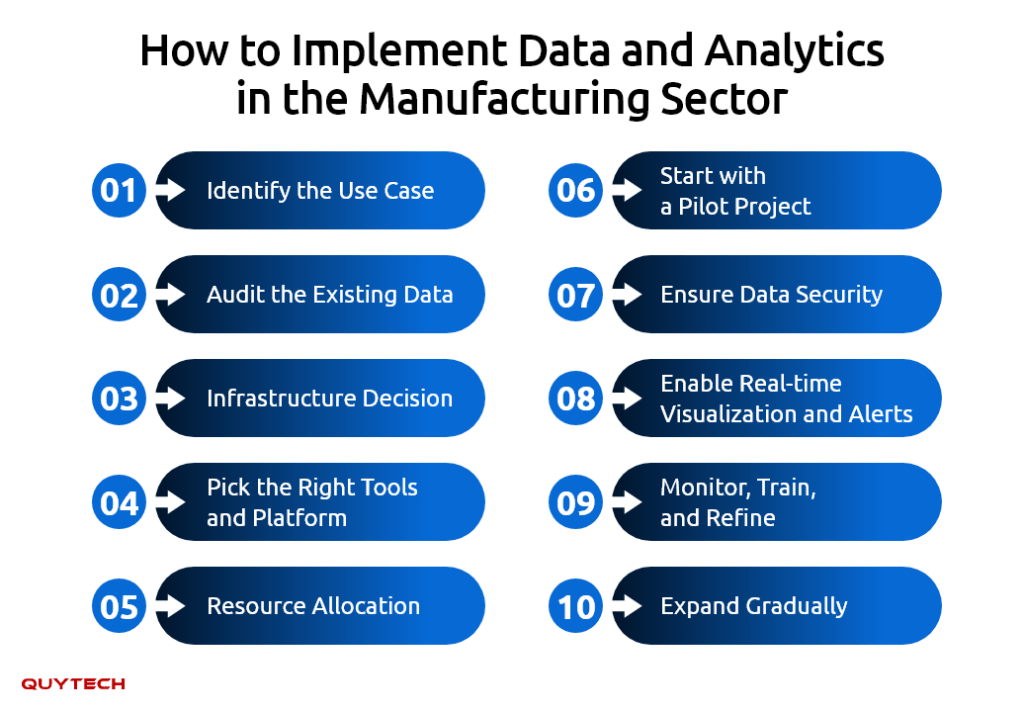 How to Implement Data and Analytics in the Manufacturing Sector

01 Identify the Use Case

02 Audit the Existing Data

03 Infrastructure Decision

04 Pick the Right Tools and Platform

05 Resource Allocation

06 Start with a Pilot Project

07 Ensure Data Security

08 Enable Real-time Visualization and Alerts

09 Monitor, Train, and Refine

10 Expand Gradually

QUYTECH